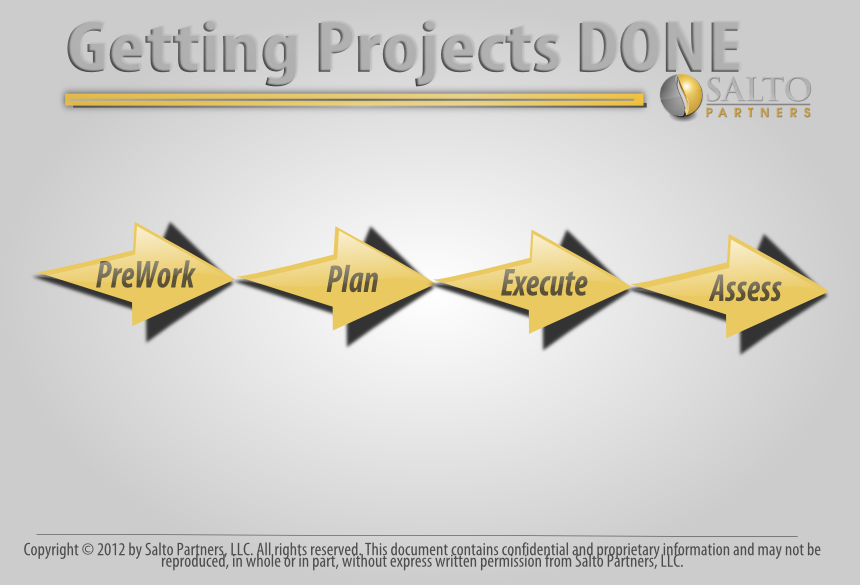 Getting Projects DONE

SALTO PARTNERS

PreWork

Plan

Execute

Assess

Copyright © 2012 by Salto Partners, LLC. All rights reserved. This document contains confidential and proprietary information and may not be reproduced, in whole or in part, without express written permission from Salto Partners, LLC.